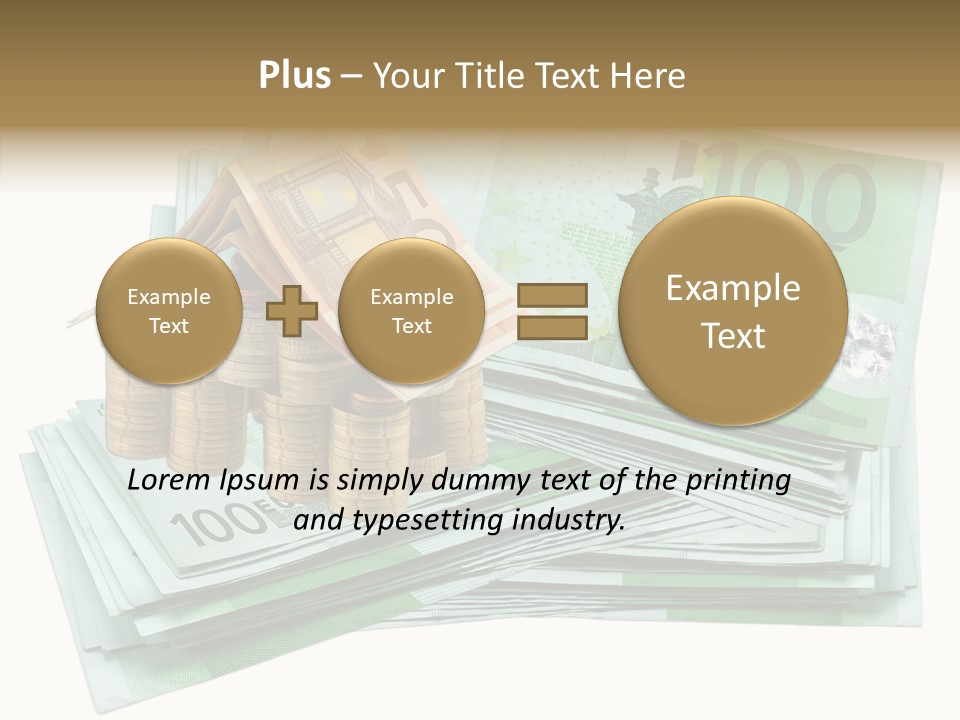 Plus – Your Title Text Here

Example Text

Example Text

Example Text

Lorem Ipsum is simply dummy text of the printing and typesetting industry.